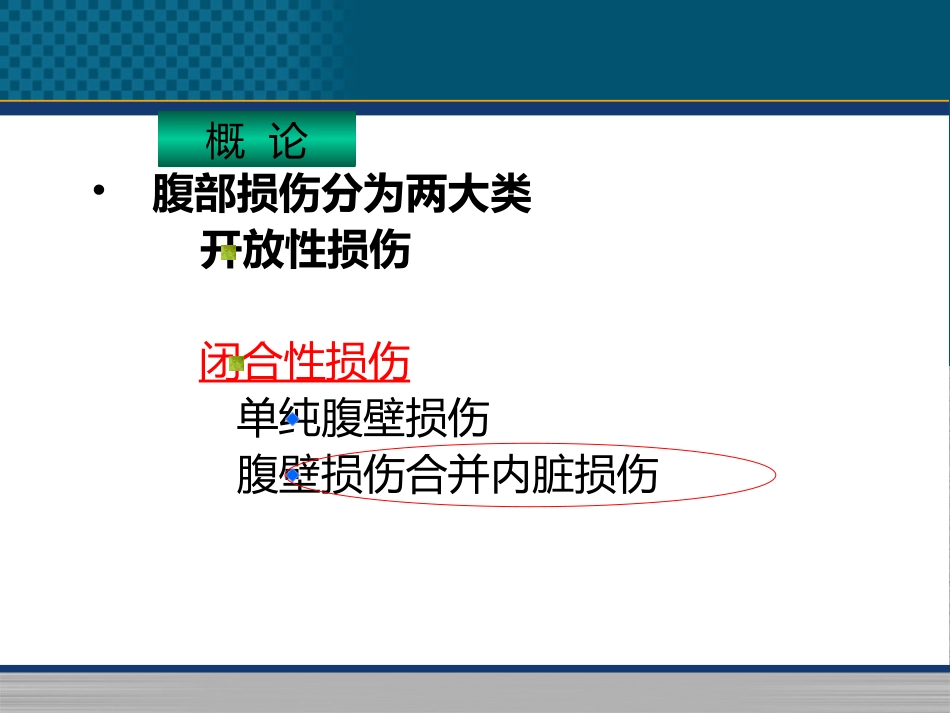 概 论

• 腹部损伤分为两大类

开放性损伤

闭合性损伤

单纯腹壁损伤

腹壁损伤合并内脏损伤